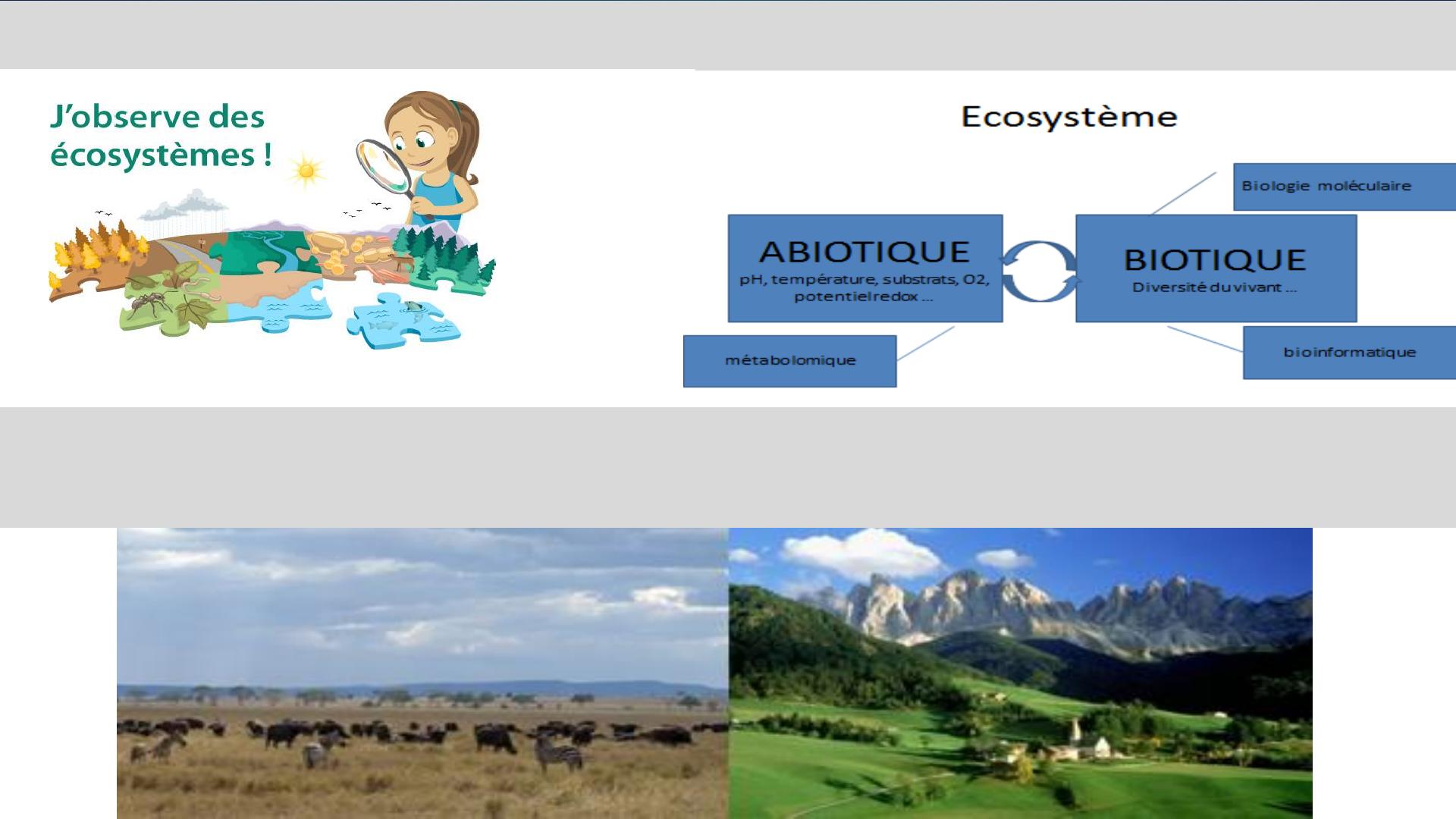 J'observe des écosystèmes !

Ecosystème

Biologie moléculaire

ABIOTIQUE
pH, température, substrats, O2, potentielredox ...

BIOTIQUE
Diversité du vivant ...

métabolomique

bioinformatique